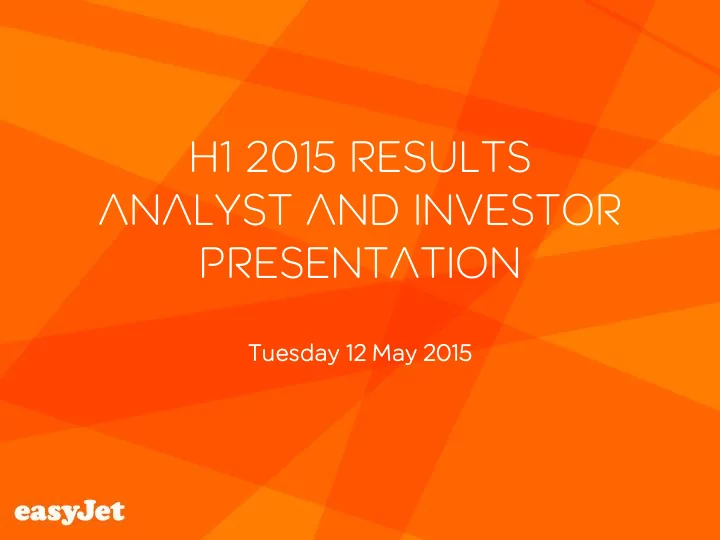 H1 2015 RESULTS
ANALYST AND INVESTOR PRESENTATION

Tuesday 12 May 2015

easyJet